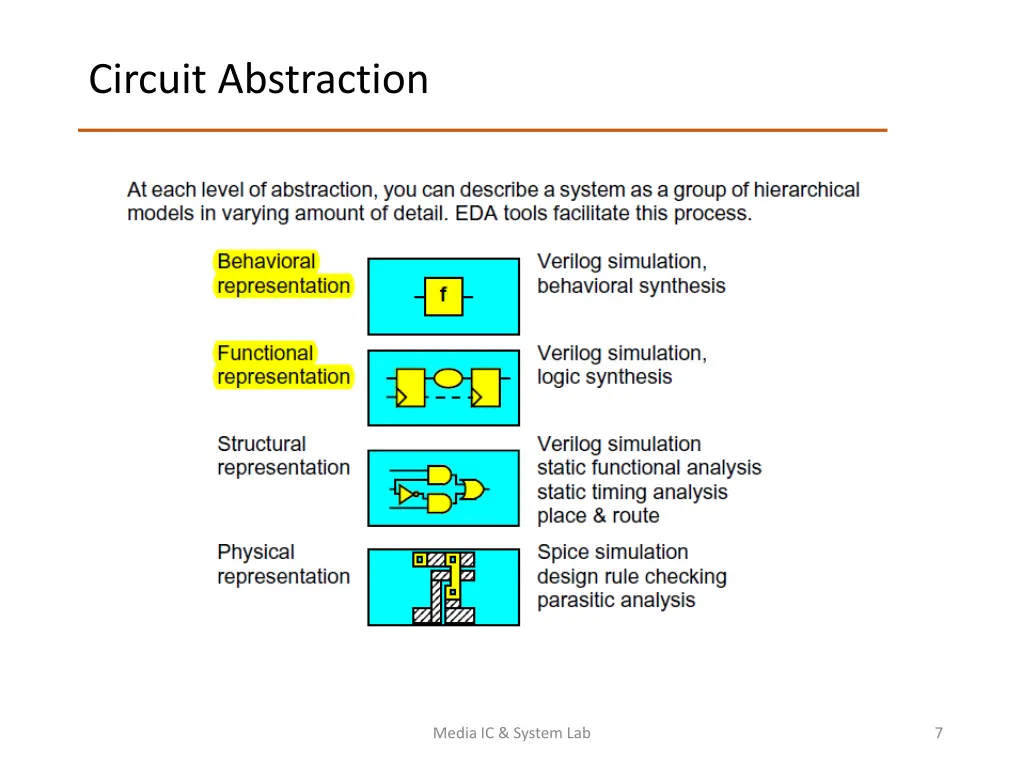 Circuit Abstraction

At each level of abstraction, you can describe a system as a group of hierarchical models in varying amount of detail. EDA tools facilitate this process.

Behavioral representation

f

Verilog simulation, behavioral synthesis

Functional representation

Verilog simulation, logic synthesis

Structural representation

Verilog simulation static functional analysis static timing analysis place & route

Physical representation

Spice simulation design rule checking parasitic analysis

Media IC & System Lab

7